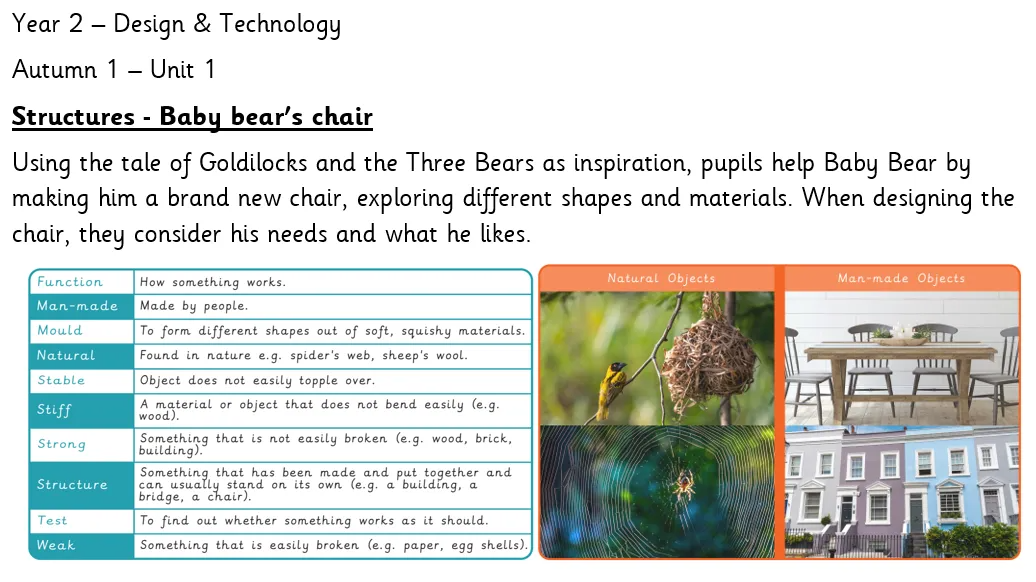 Year 2 – Design & Technology

Autumn 1 – Unit 1

Structures - Baby bear's chair

Using the tale of Goldilocks and the Three Bears as inspiration, pupils help Baby Bear by making him a brand new chair, exploring different shapes and materials. When designing the chair, they consider his needs and what he likes.

| Function | How something works. |
|---|---|
| Man-made | Made by people. |
| Mould | To form different shapes out of soft, squishy materials. |
| Natural | Found in nature e.g. spider's web, sheep's wool. |
| Stable | Object does not easily topple over. |
| Stiff | A material or object that does not bend easily (e.g. wood). |
| Strong | Something that is not easily broken (e.g. wood, brick, building). |
| Structure | Something that has been made and put together and can usually stand on its own (e.g. a building, a bridge, a chair). |
| Test | To find out whether something works as it should. |
| Weak | Something that is easily broken (e.g. paper, egg shells). |

Natural Objects

Man-made Objects